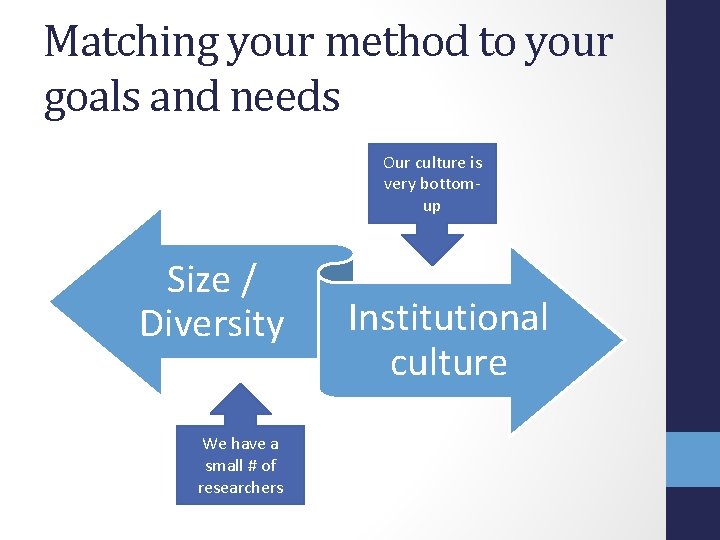 Matching your method to your goals and needs

Our culture is very bottom-up

Size / Diversity

Institutional culture

We have a small # of researchers